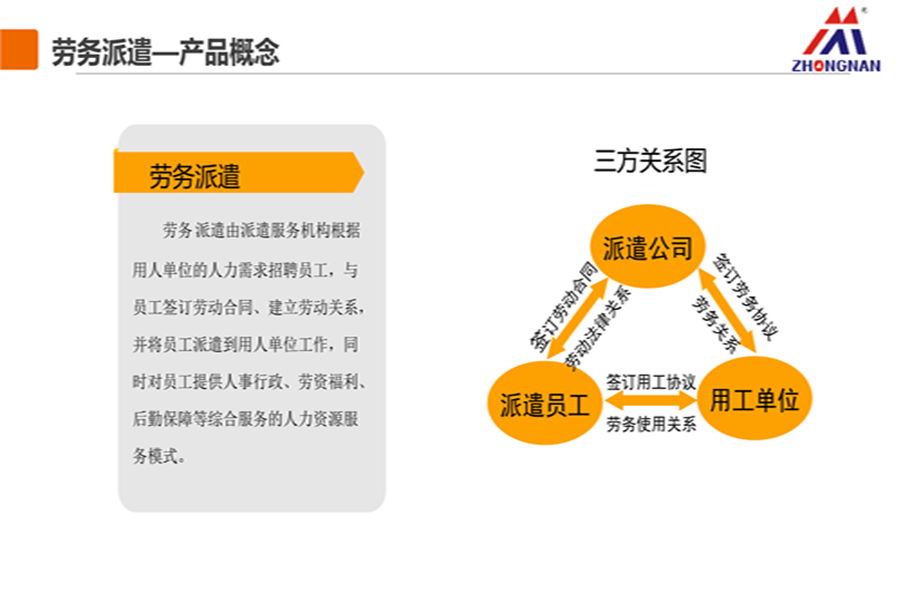 劳务派遣—产品概念

ZHONGNAN

劳务派遣

劳务派遣由派遣服务机构根据用人单位的人力需求招聘员工，与员工签订劳动合同、建立劳动关系，并将员工派遣到用人单位工作，同时对员工提供人事行政、劳资福利、后勤保障等综合服务的人力资源服务模式。

三方关系图

派遣公司

签订劳动合同

劳动法律关系

签订劳务协议

劳务关系

派遣员工

签订用工协议

劳务使用关系

用工单位